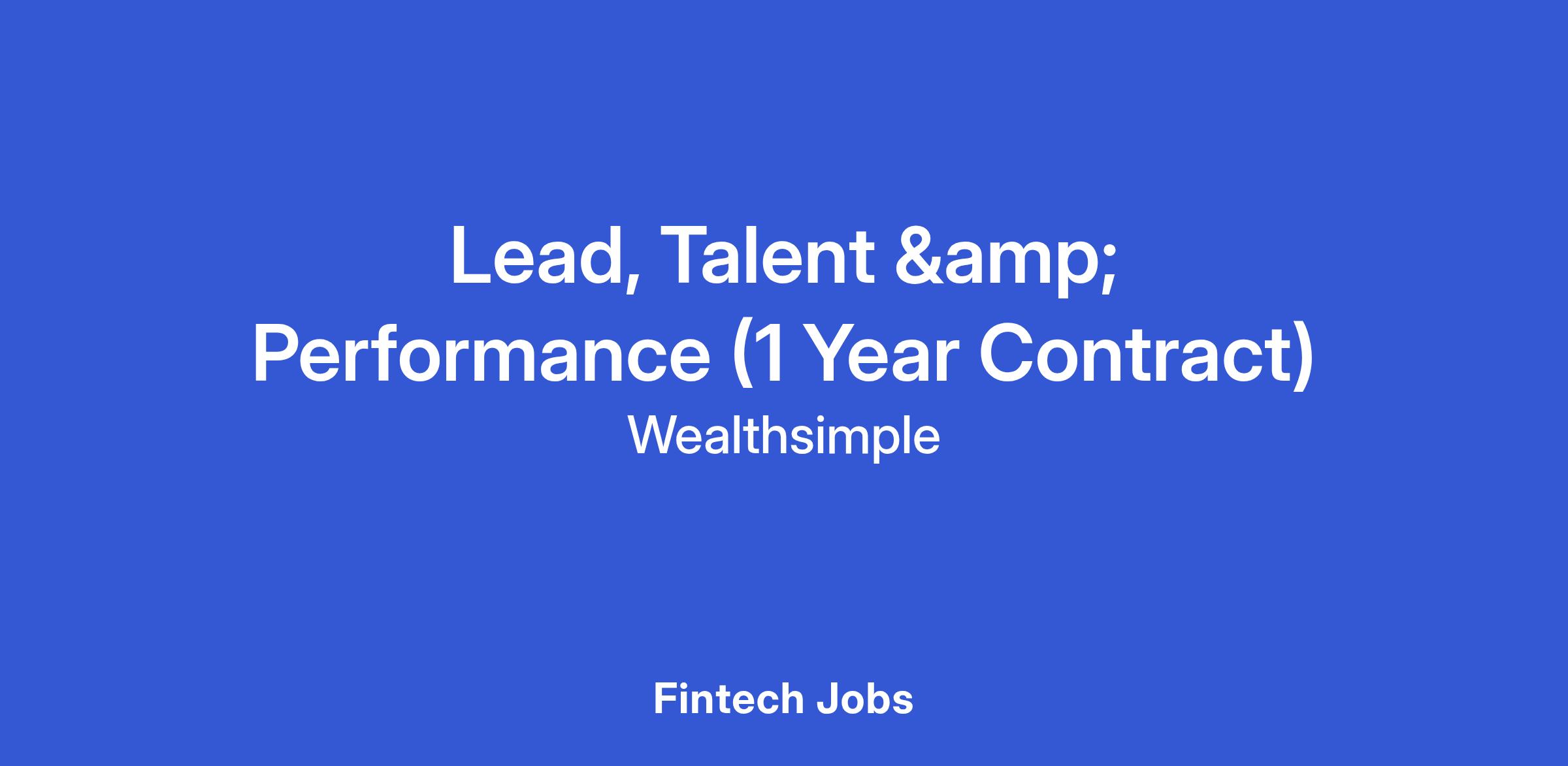 Lead, Talent &amp;
Performance (1 Year Contract)
Wealthsimple

Fintech Jobs